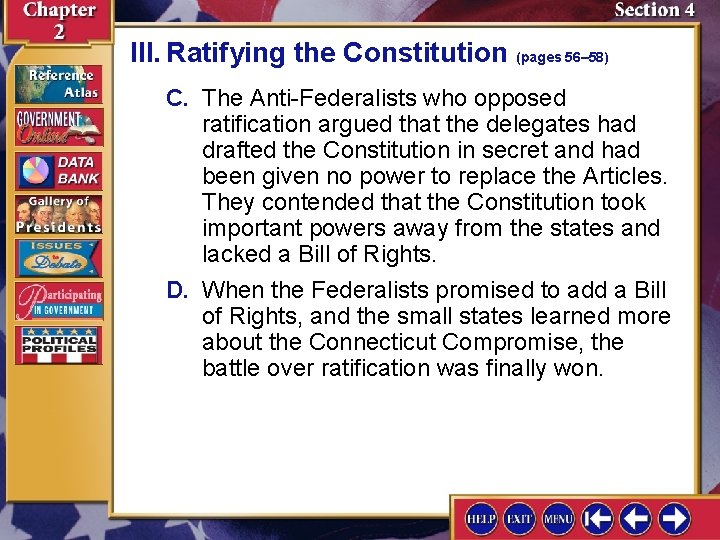 Chapter 2

Section 4

Reference Atlas

GOVERNMENT Online

DATA BANK

Gallery of Presidents

ISSUES to Debate

Participating IN GOVERNMENT

POLITICAL PROFILES

III. Ratifying the Constitution (pages 56–58)

C. The Anti-Federalists who opposed ratification argued that the delegates had drafted the Constitution in secret and had been given no power to replace the Articles. They contended that the Constitution took important powers away from the states and lacked a Bill of Rights.

D. When the Federalists promised to add a Bill of Rights, and the small states learned more about the Connecticut Compromise, the battle over ratification was finally won.

HELP EXIT MENU